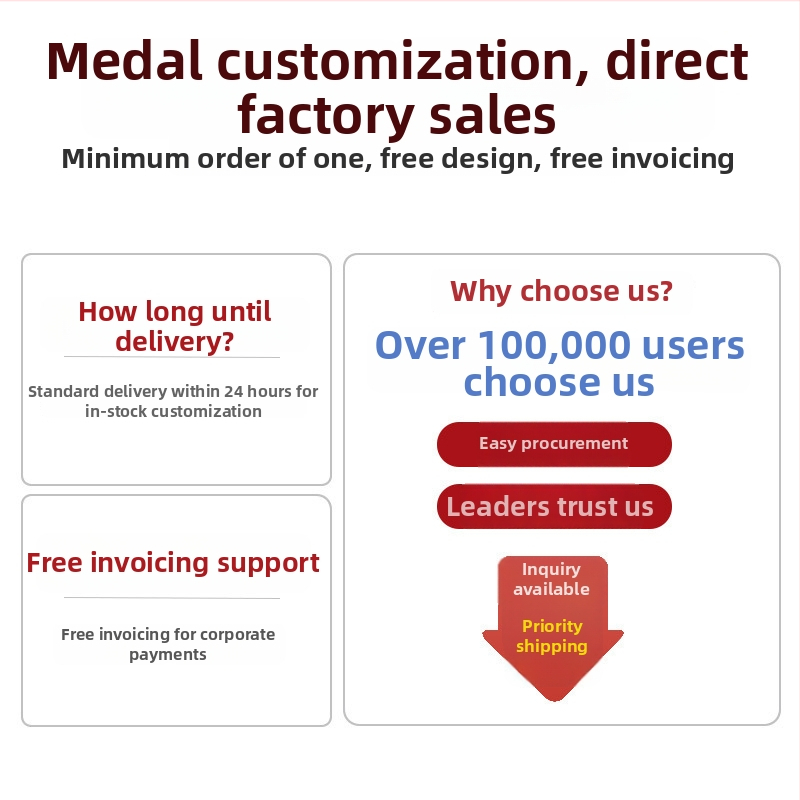 Medal customization, direct factory sales
Minimum order of one, free design, free invoicing

How long until delivery?

Standard delivery within 24 hours for in-stock customization

Free invoicing support

Free invoicing for corporate payments

Why choose us?

Over 100,000 users choose us

Easy procurement

Leaders trust us

Inquiry available

Priority shipping